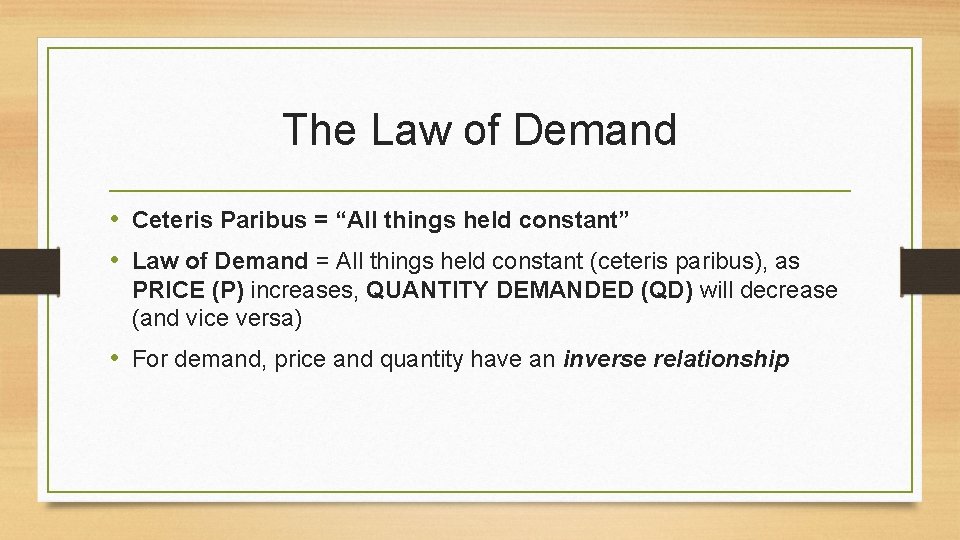 The Law of Demand

• Ceteris Paribus = “All things held constant”

• Law of Demand = All things held constant (ceteris paribus), as PRICE (P) increases, QUANTITY DEMANDED (QD) will decrease (and vice versa)

• For demand, price and quantity have an inverse relationship